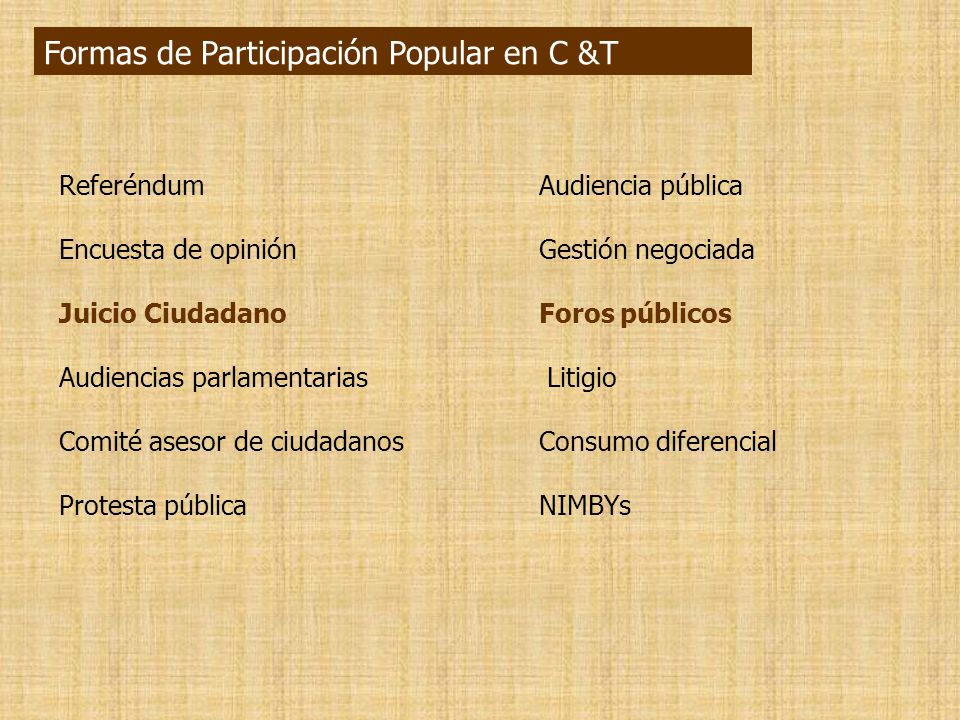 Formas de Participación Popular en C &T

Referéndum

Encuesta de opinión

Juicio Ciudadano

Audiencias parlamentarias

Comité asesor de ciudadanos

Protesta pública

Audiencia pública

Gestión negociada

Foros públicos

Litigio

Consumo diferencial

NIMBYs